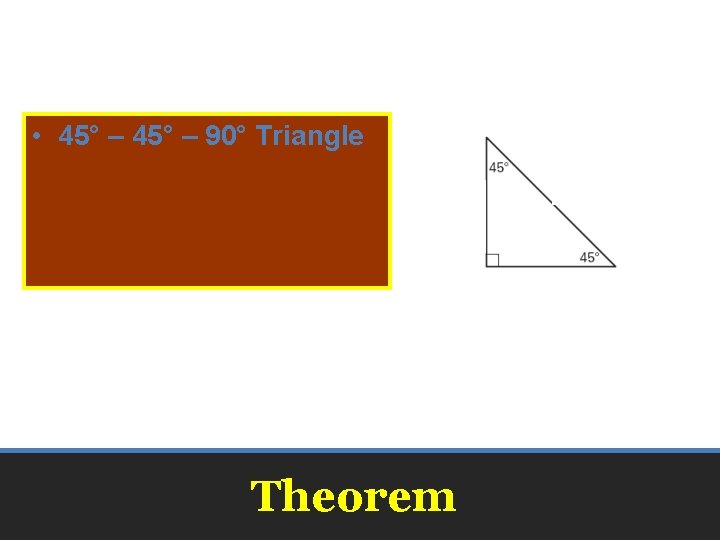 • 45° – 45° – 90° Triangle

45°

45°

Theorem